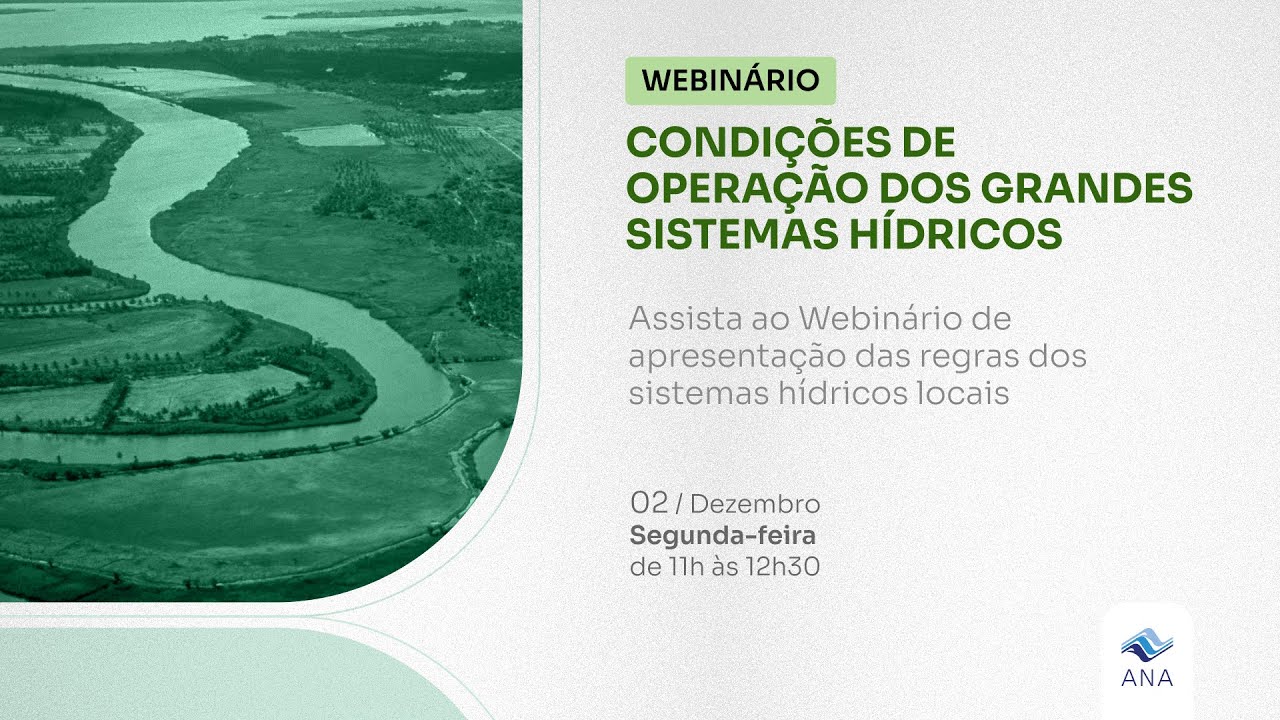 WEBINÁRIO

CONDIÇÕES DE OPERAÇÃO DOS GRANDES SISTEMAS HÍDRICOS

Assista ao Webinário de apresentação das regras dos sistemas hídricos locais

02 / Dezembro
Segunda-feira
de 11h às 12h30

ANA